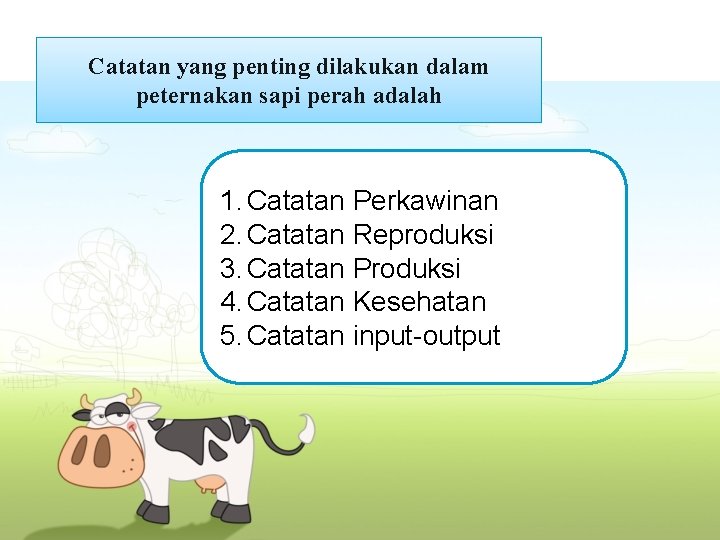 Catatan yang penting dilakukan dalam peternakan sapi perah adalah

1. Catatan Perkawinan
2. Catatan Reproduksi
3. Catatan Produksi
4. Catatan Kesehatan
5. Catatan input-output